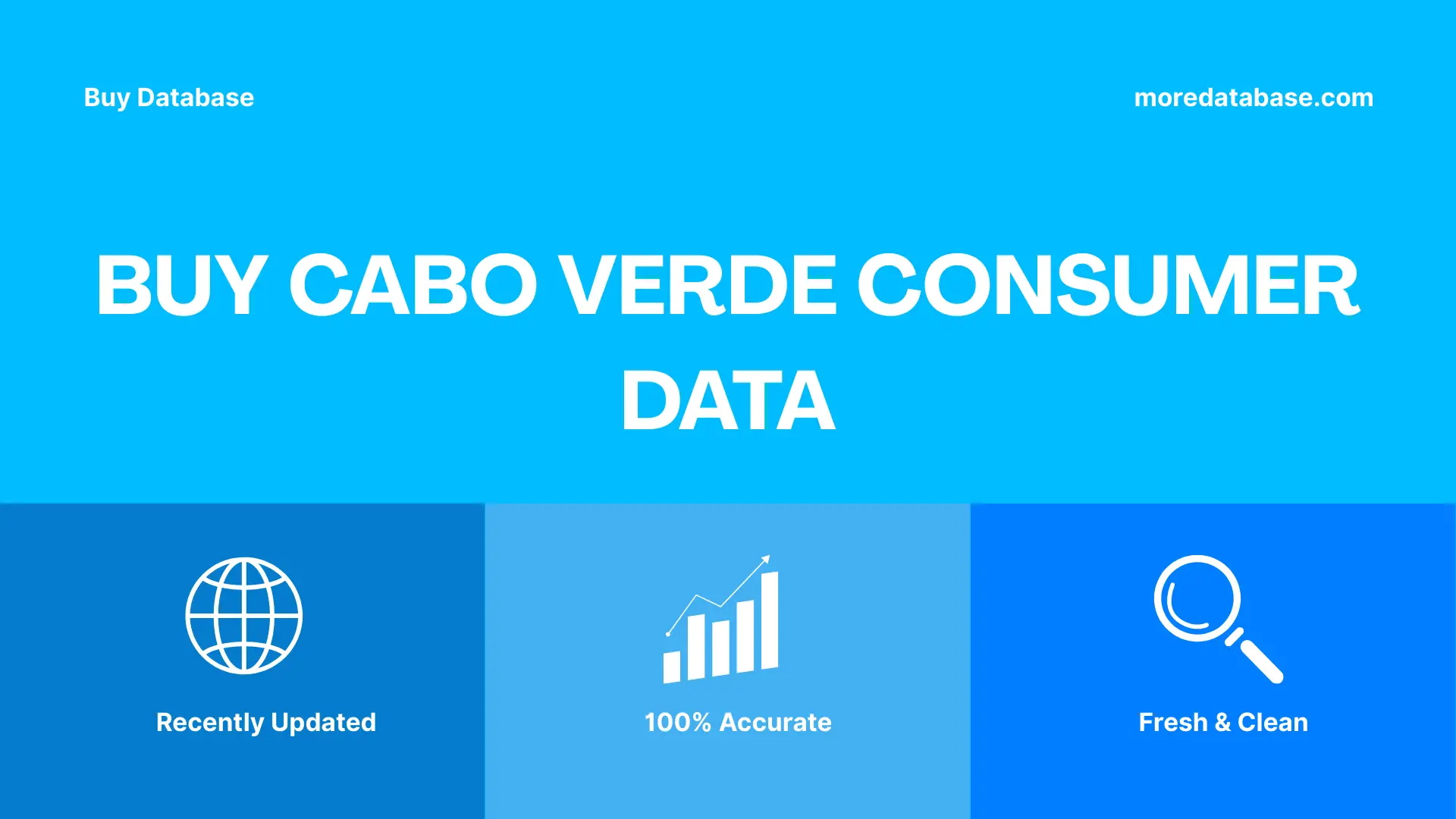 Buy Database

moredatabase.com

BUY CABO VERDE CONSUMER DATA

Recently Updated

100% Accurate

Fresh & Clean